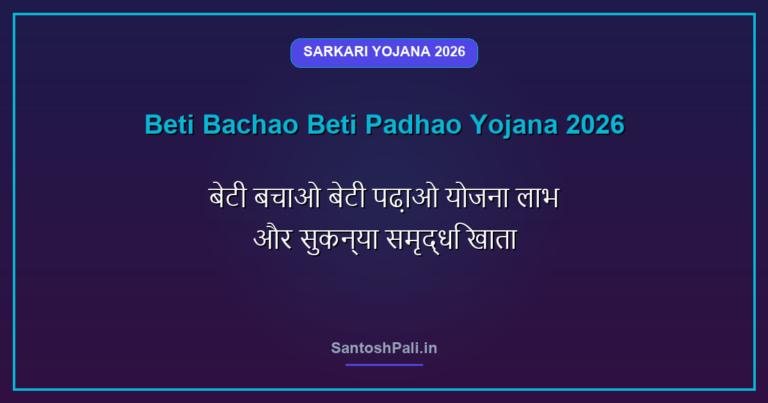 SARKARI YOJANA 2026

Beti Bachao Beti Padhao Yojana 2026

बेटी बचाओ बेटी पढ़ाओ योजना लाभ और सुकन्या समृद्धि खाता

SantoshPali.in